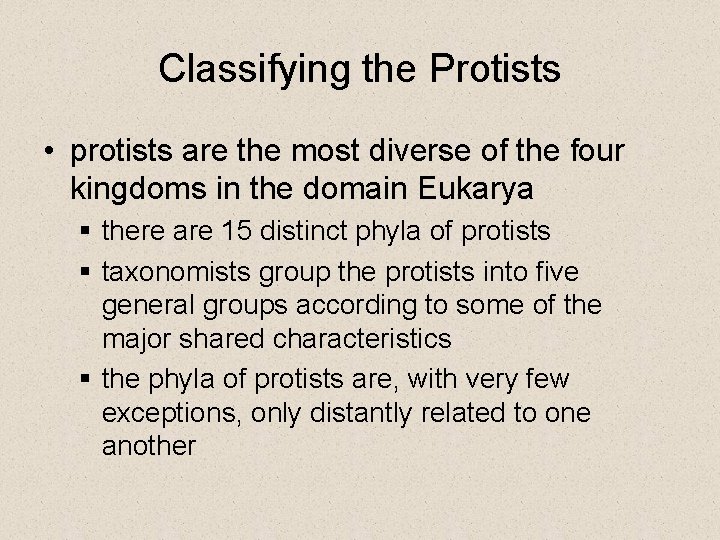 Classifying the Protists

• protists are the most diverse of the four kingdoms in the domain Eukarya
▪ there are 15 distinct phyla of protists
▪ taxonomists group the protists into five general groups according to some of the major shared characteristics
▪ the phyla of protists are, with very few exceptions, only distantly related to one another